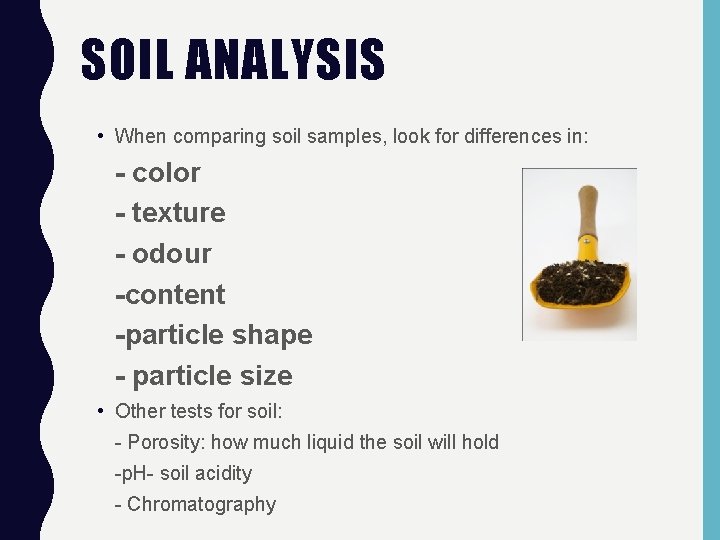 SOIL ANALYSIS

• When comparing soil samples, look for differences in:

- color
- texture
- odour
-content
-particle shape
- particle size

• Other tests for soil:

- Porosity: how much liquid the soil will hold
-pH- soil acidity
- Chromatography